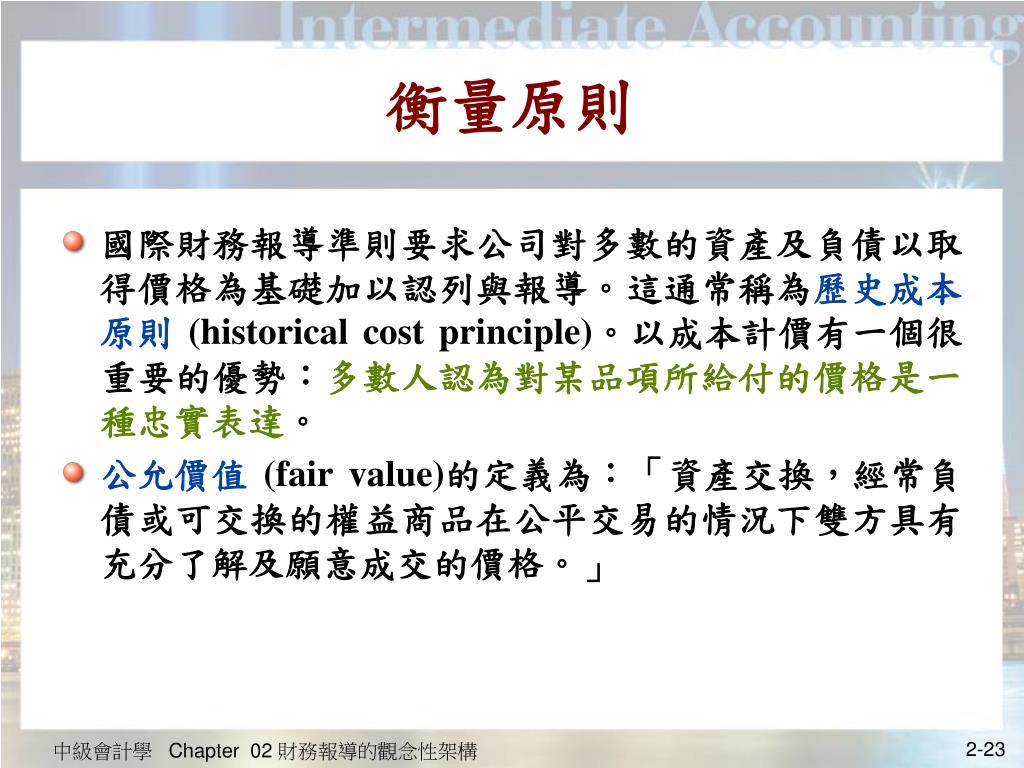 Intermediate Accounting

衡量原則

國際財務報導準則要求公司對多數的資產及負債以取得價格為基礎加以認列與報導。這通常稱為歷史成本原則 (historical cost principle)。以成本計價有一個很重要的優勢：多數人認為對某品項所給付的價格是一種忠實表達。

公允價值 (fair value)的定義為：「資產交換，經常負債或可交換的權益商品在公平交易的情況下雙方具有充分了解及願意成交的價格。」

中級會計學 Chapter 02 財務報導的觀念性架構

2-23